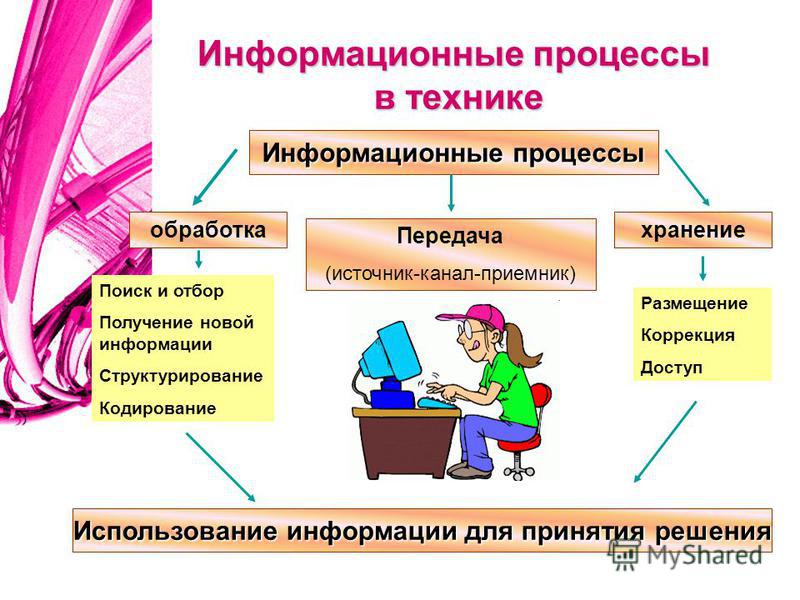 Информационные процессы в технике

Информационные процессы

обработка

Передача
(источник-канал-приемник)

хранение

Поиск и отбор
Получение новой информации
Структурирование
Кодирование

Размещение
Коррекция
Доступ

Использование информации для принятия решения

MyShared